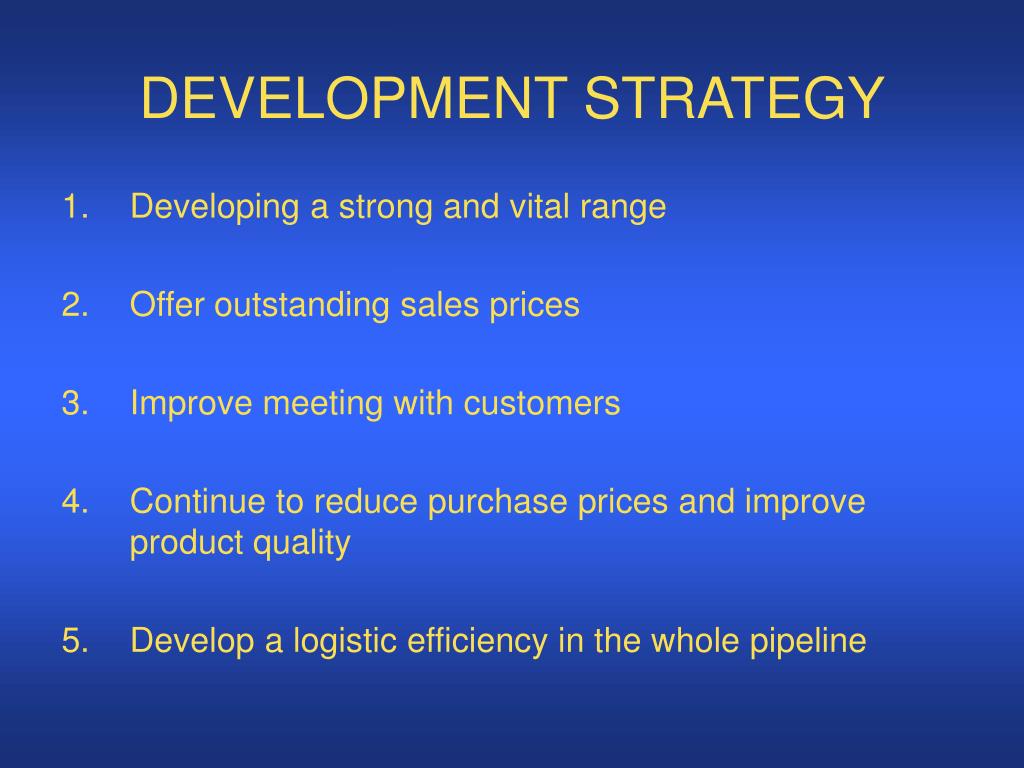 DEVELOPMENT STRATEGY

1. Developing a strong and vital range

2. Offer outstanding sales prices

3. Improve meeting with customers

4. Continue to reduce purchase prices and improve product quality

5. Develop a logistic efficiency in the whole pipeline